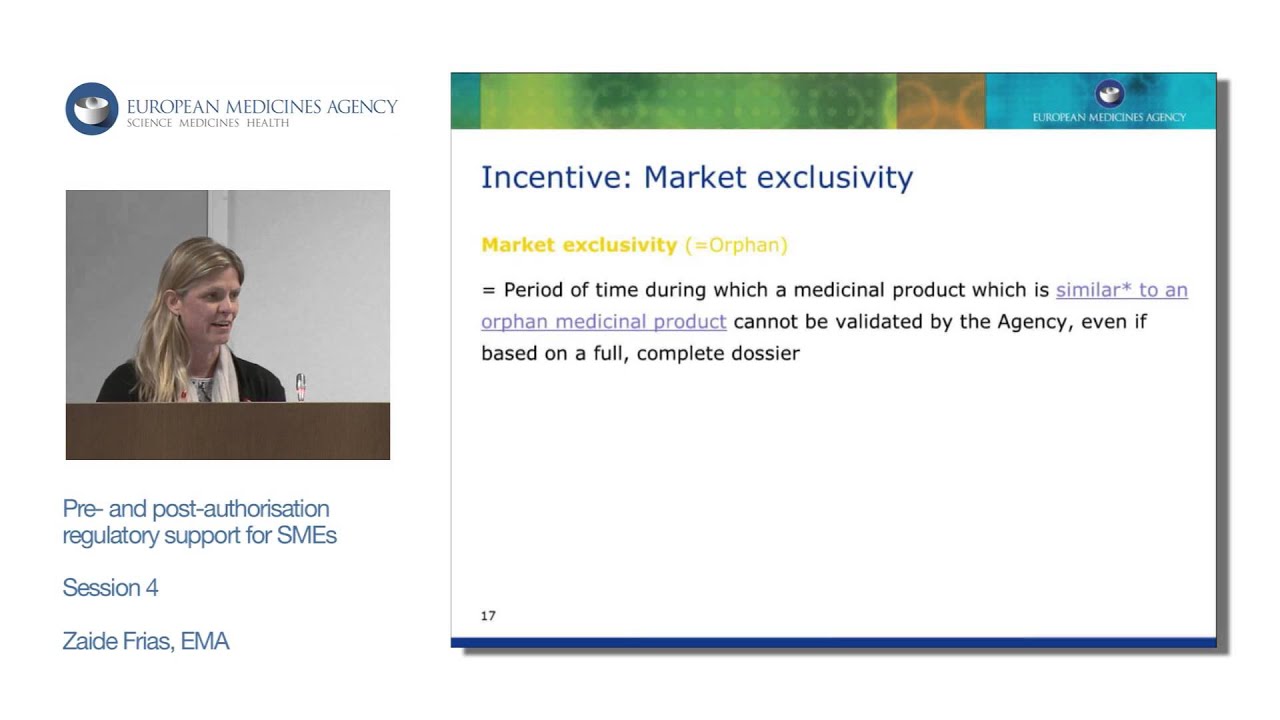 EUROPEAN MEDICINES AGENCY
SCIENCE MEDICINES HEALTH

Pre- and post-authorisation regulatory support for SMEs

Session 4

Zaide Frias, EMA

EUROPEAN MEDICINES AGENCY

Incentive: Market exclusivity

Market exclusivity (=Orphan)

= Period of time during which a medicinal product which is similar* to an orphan medicinal product cannot be validated by the Agency, even if based on a full, complete dossier

17